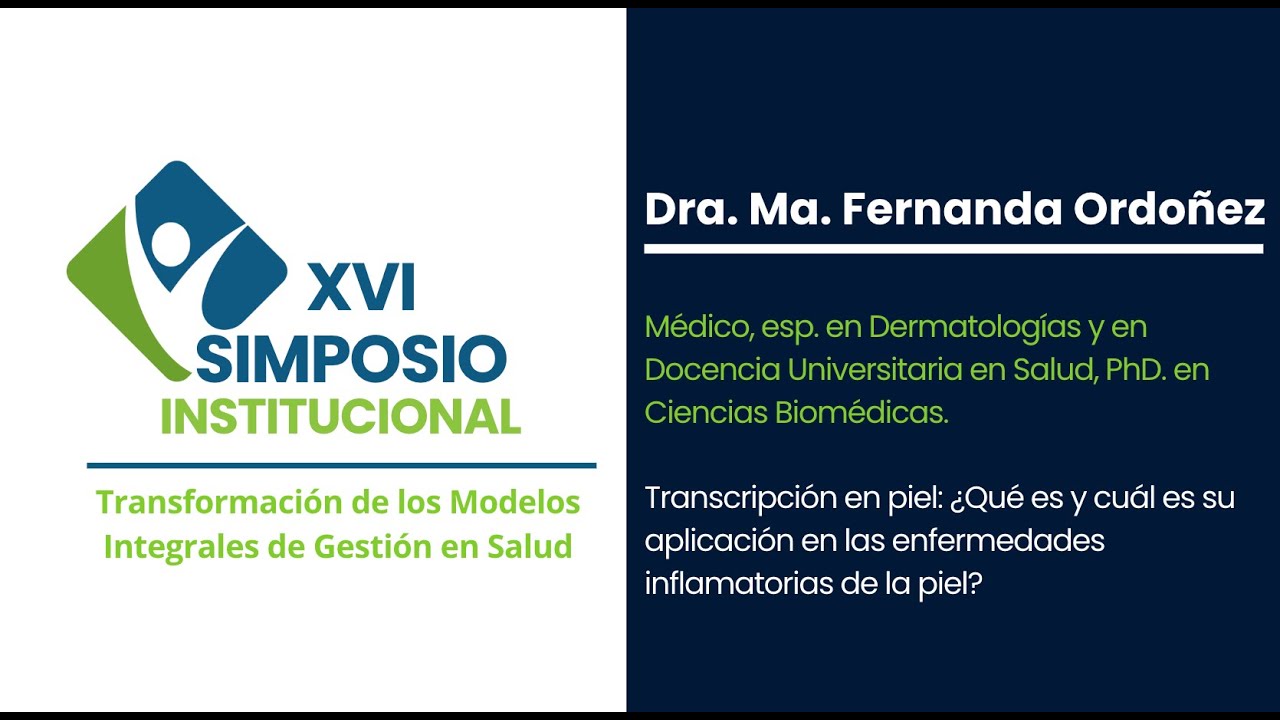 XVI
SIMPOSIO
INSTITUCIONAL

Transformación de los Modelos Integrales de Gestión en Salud

Dra. Ma. Fernanda Ordoñez

Médico, esp. en Dermatologías y en Docencia Universitaria en Salud, PhD. en Ciencias Biomédicas.

Transcripción en piel: ¿Qué es y cuál es su aplicación en las enfermedades inflamatorias de la piel?